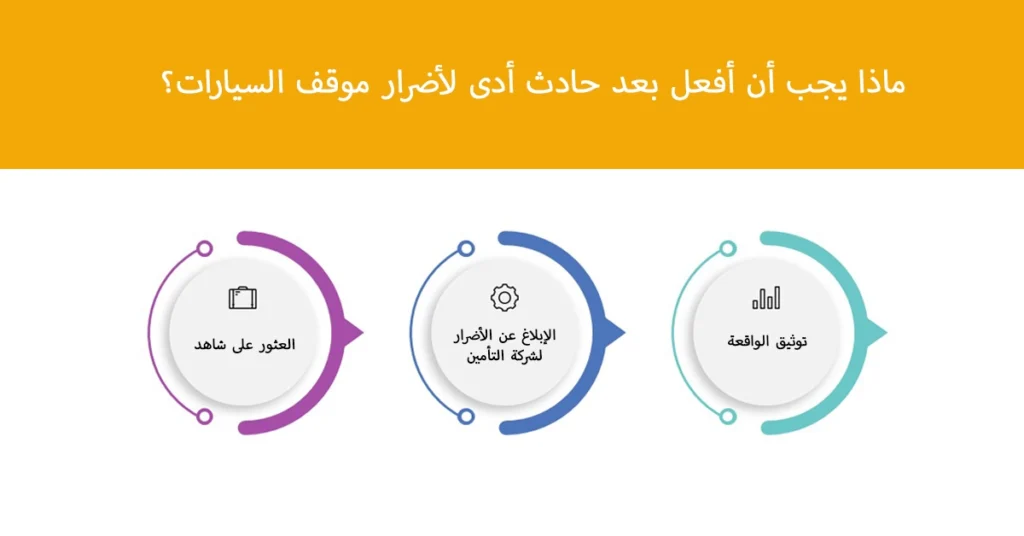 ماذا يجب أن أفعل بعد حادث أدى لأضرار موقف السيارات؟

توثيق الواقعة

الإبلاغ عن الأضرار لشركة التأمين

العثور على شاهد